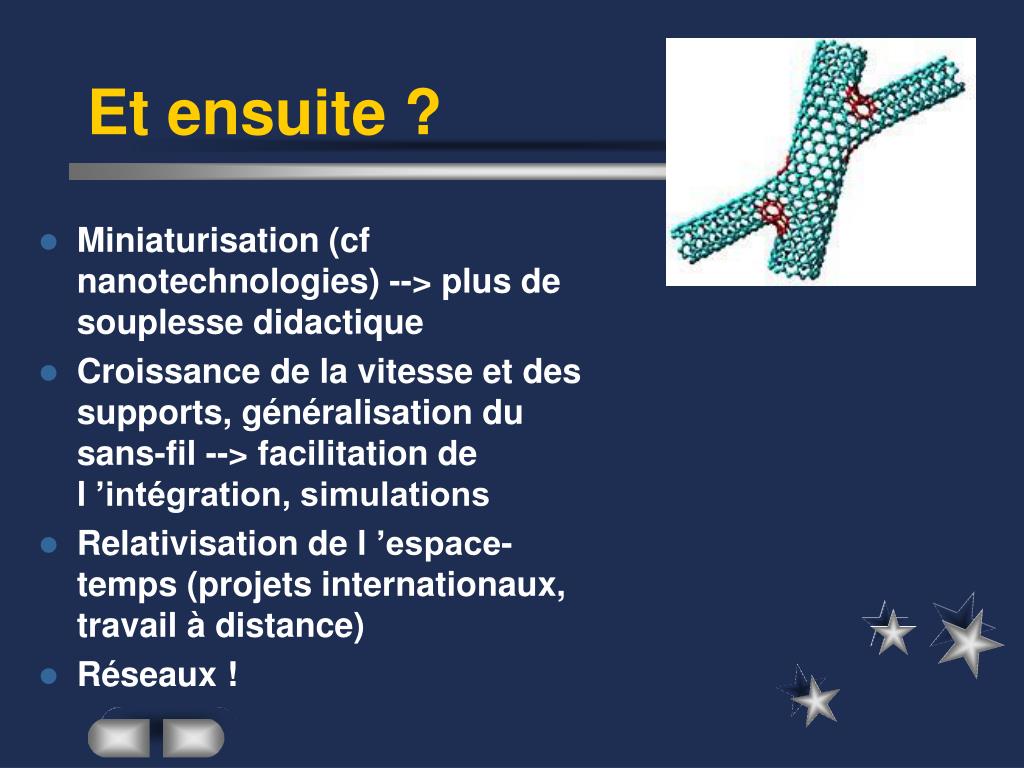 Et ensuite ?

- Miniaturisation (cf nanotechnologies) --> plus de souplesse didactique
- Croissance de la vitesse et des supports, généralisation du sans-fil --> facilitation de l ’intégration, simulations
- Relativisation de l ’espace-temps (projets internationaux, travail à distance)
- Réseaux !